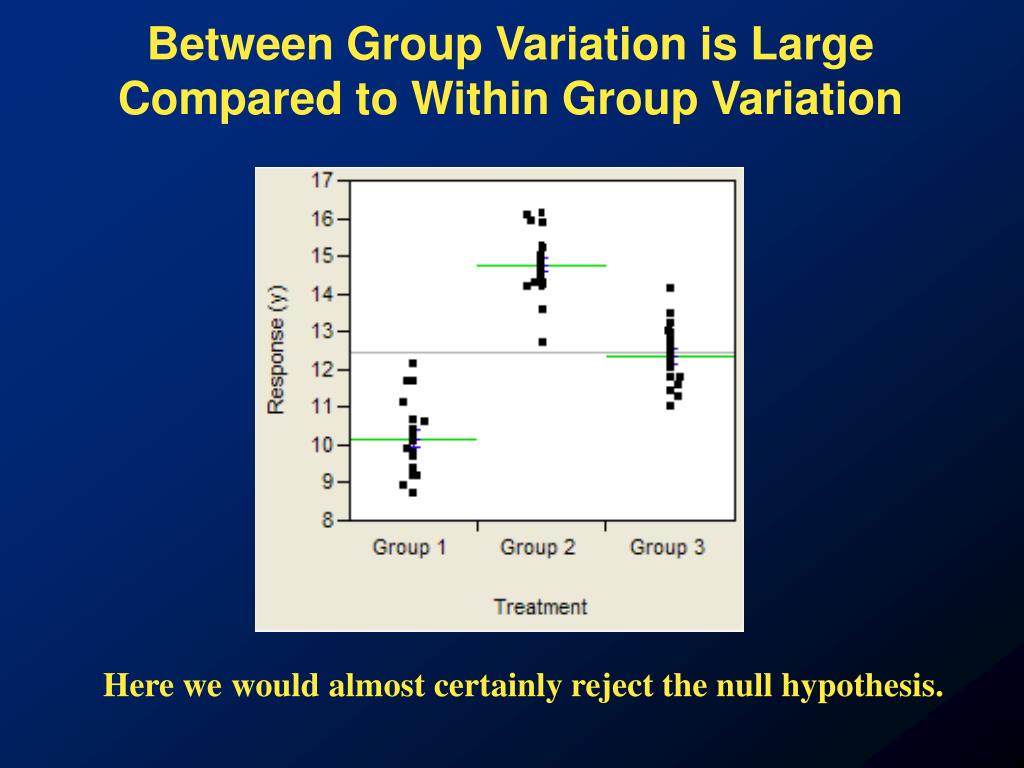 Between Group Variation is Large Compared to Within Group Variation

17
16
15
14
13
12
11
10
9
8
Response (y)
Group 1
Group 2
Group 3
Treatment

Here we would almost certainly reject the null hypothesis.